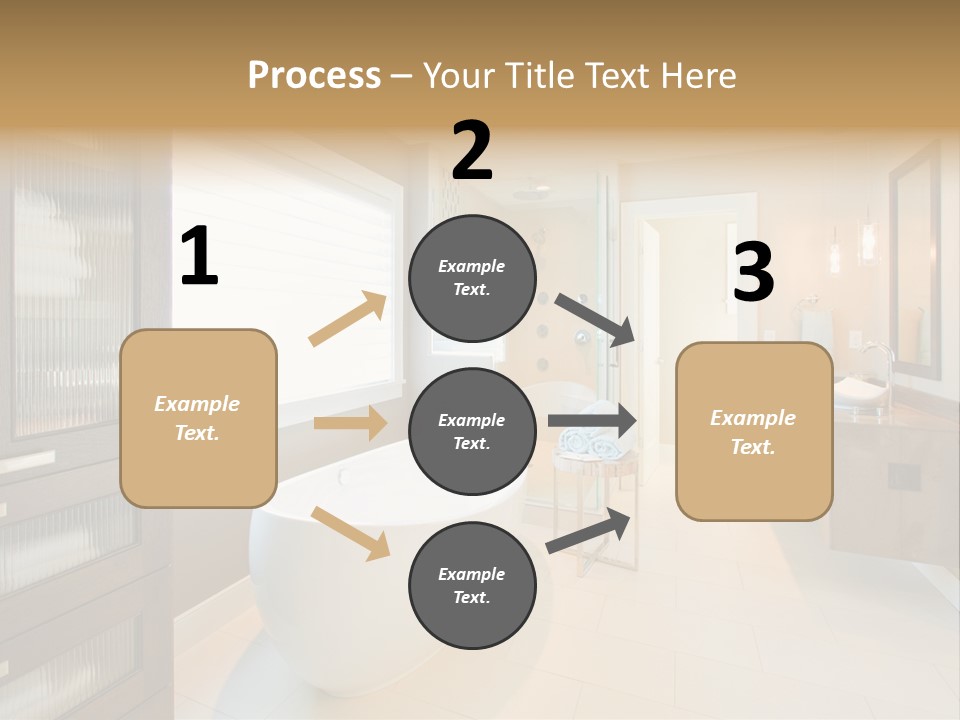 Process – Your Title Text Here

1

Example Text.

2

Example Text.

Example Text.

Example Text.

3

Example Text.